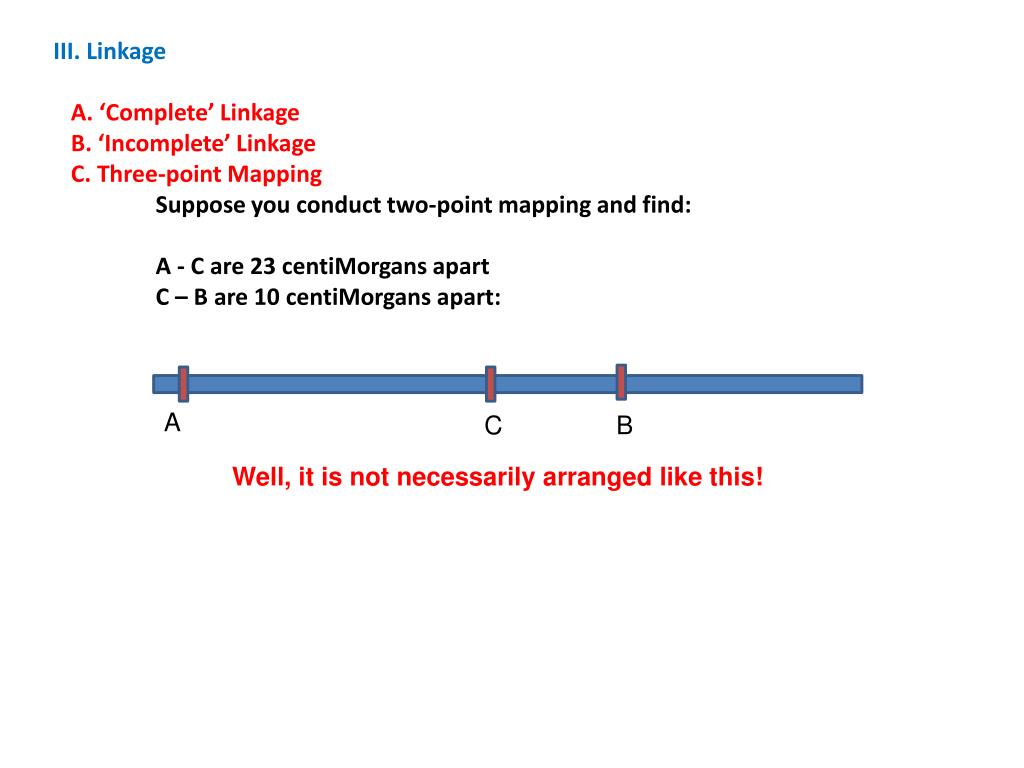 III. Linkage

A. ‘Complete’ Linkage
B. ‘Incomplete’ Linkage
C. Three-point Mapping

Suppose you conduct two-point mapping and find:

A - C are 23 centiMorgans apart
C – B are 10 centiMorgans apart:

A
C
B

Well, it is not necessarily arranged like this!